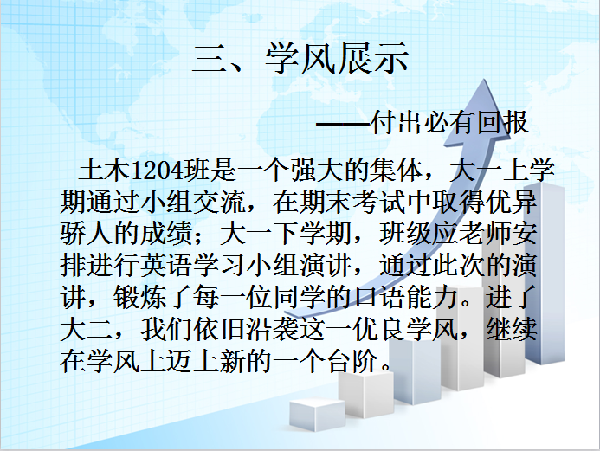 三、学风展示

——付出必有回报

土木1204班是一个强大的集体，大一上学期通过小组交流，在期末考试中取得优异骄人的成绩；大一下学期，班级应老师安排进行英语学习小组演讲，通过此次的演讲，锻炼了每一位同学的口语能力。进了大二，我们依旧沿袭这一优良学风，继续在学风上迈上新的一个台阶。